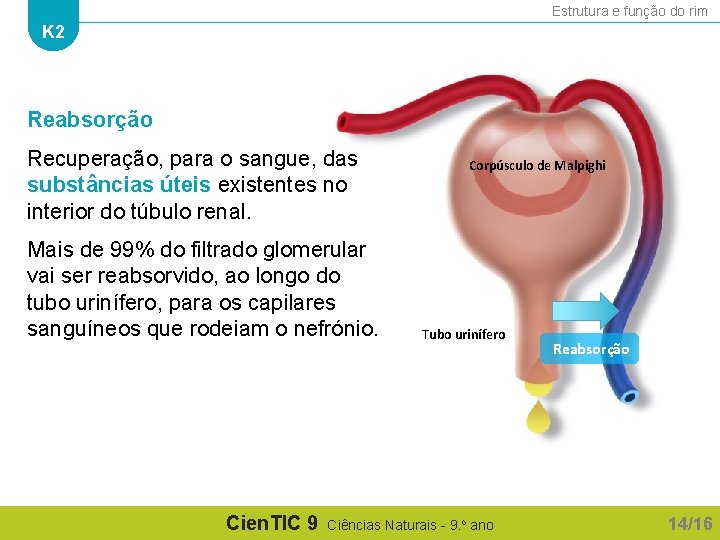 K2

Estrutura e função do rim

Reabsorção

Recuperação, para o sangue, das substâncias úteis existentes no interior do túbulo renal.

Mais de 99% do filtrado glomerular vai ser reabsorvido, ao longo do tubo urinífero, para os capilares sanguíneos que rodeiam o nefrónio.

Corpúsculo de Malpighi

Tubo urinífero

Reabsorção

CienTIC 9 Ciências Naturais - 9.º ano

14/16